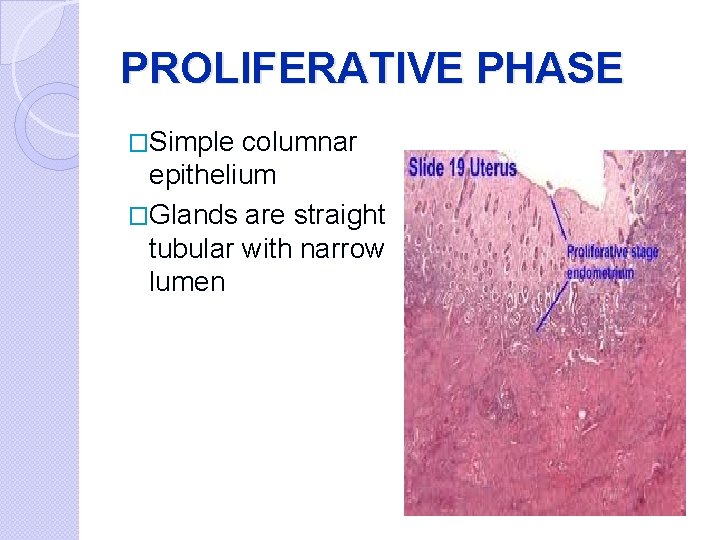 PROLIFERATIVE PHASE

□Simple columnar epithelium

□Glands are straight tubular with narrow lumen

Slide 19 Uterus

Proliferative stage endometrium